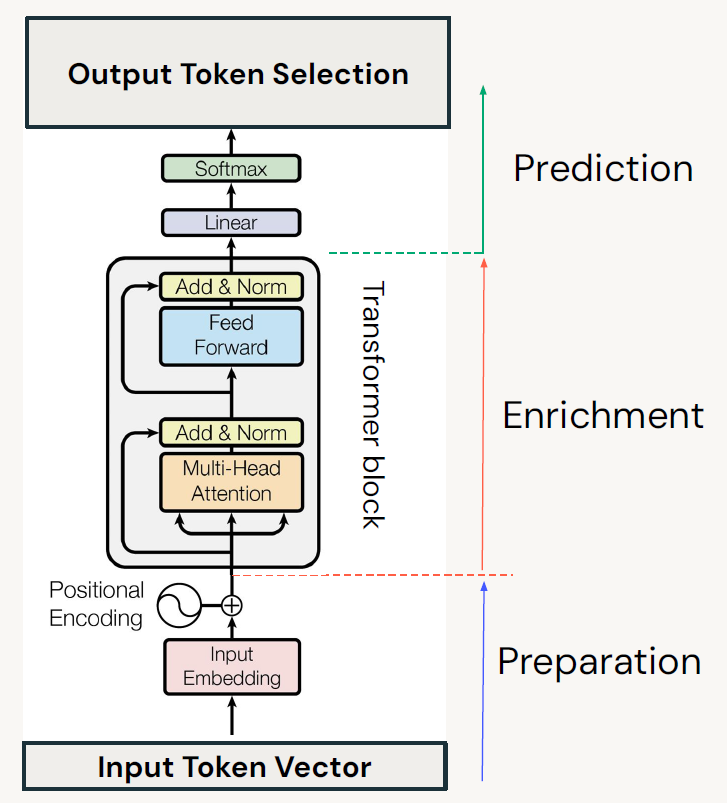 Output Token Selection

Softmax

Linear

Add & Norm

Feed Forward

Add & Norm

Multi-Head Attention

Transformer block

Positional Encoding

Input Embedding

Input Token Vector

Prediction

Enrichment

Preparation